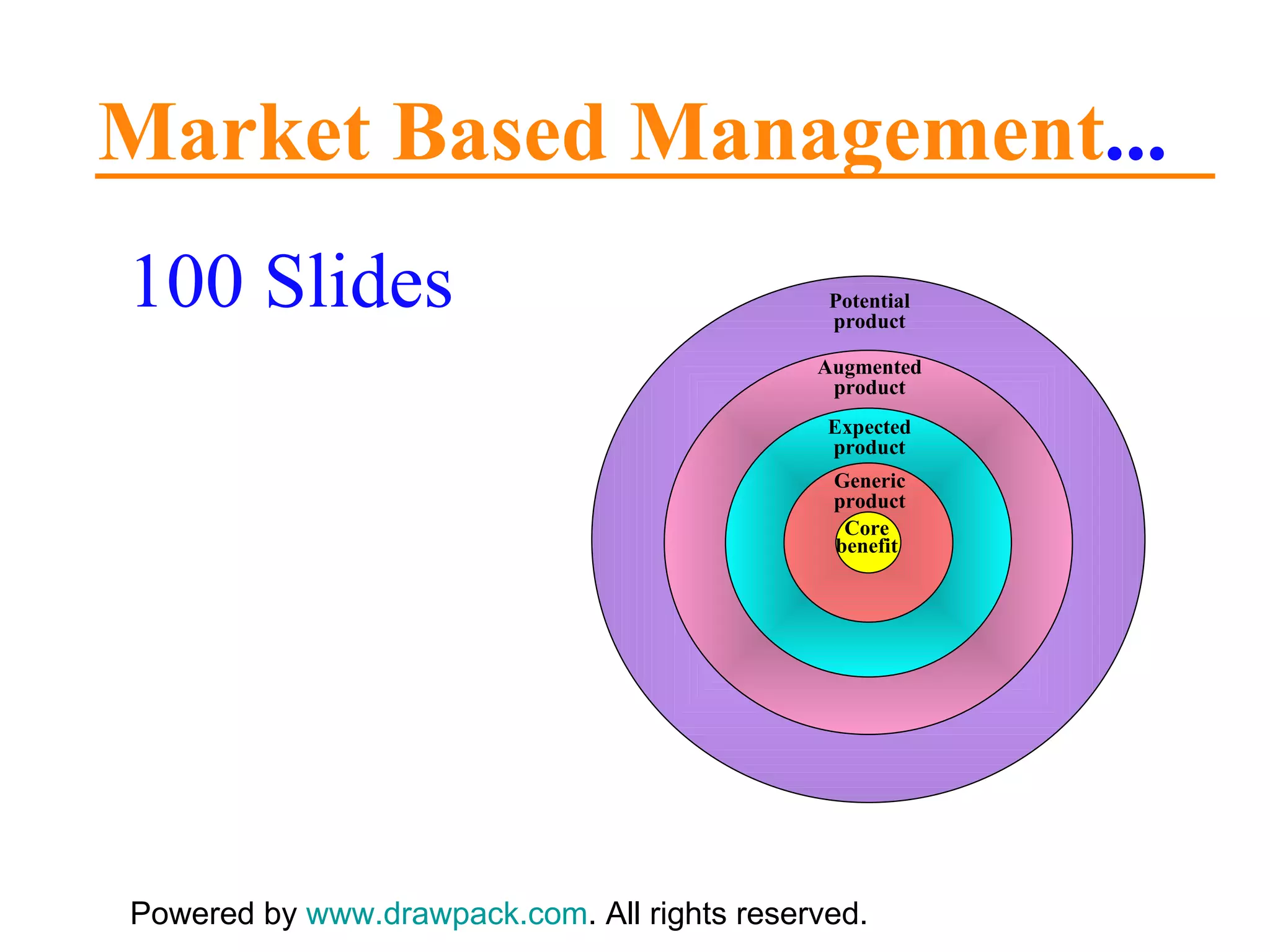 Market Based Management...

100 Slides

Potential product

Augmented product

Expected product

Generic product

Core benefit

Powered by www.drawpack.com. All rights reserved.